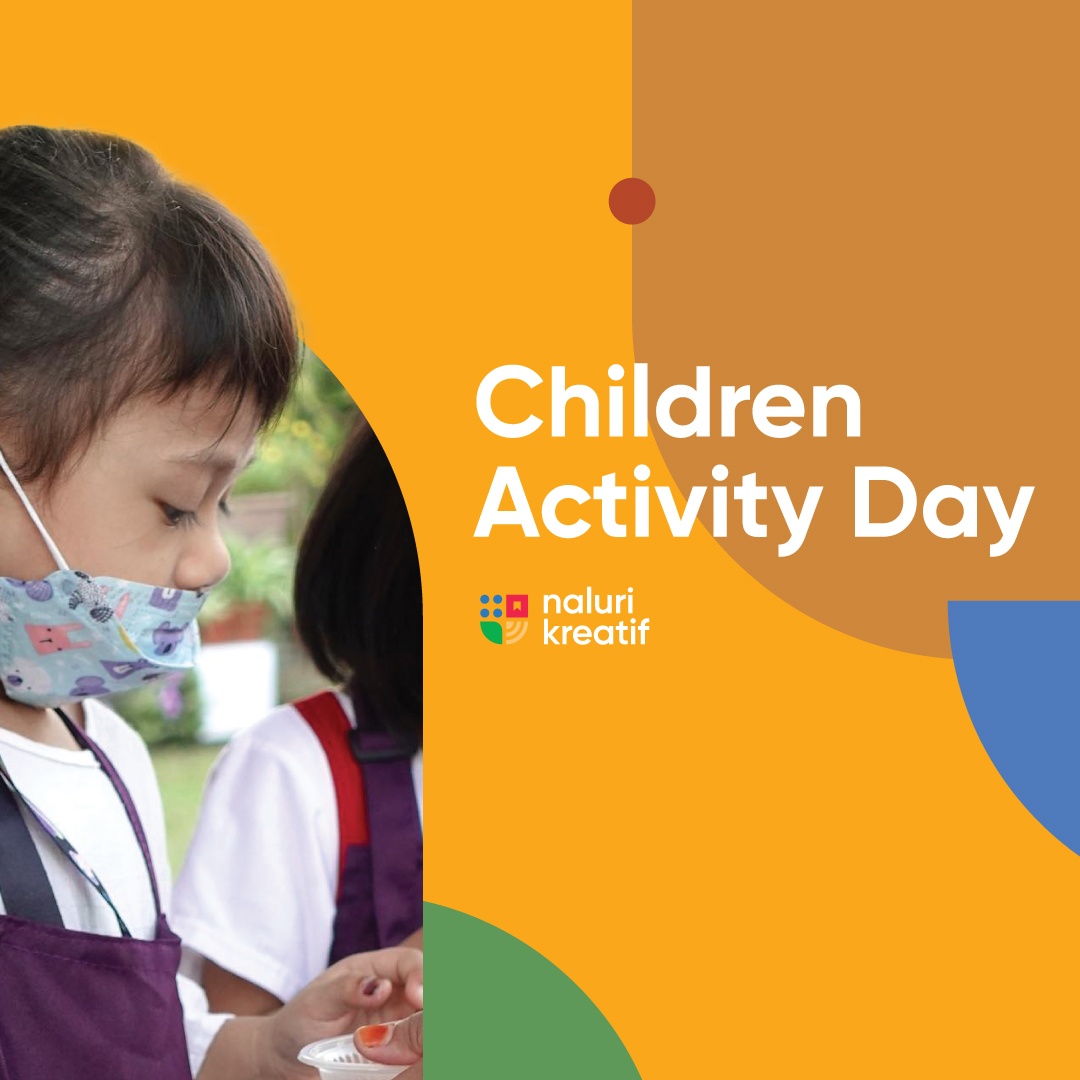 Children Activity Day

naluri kreatif